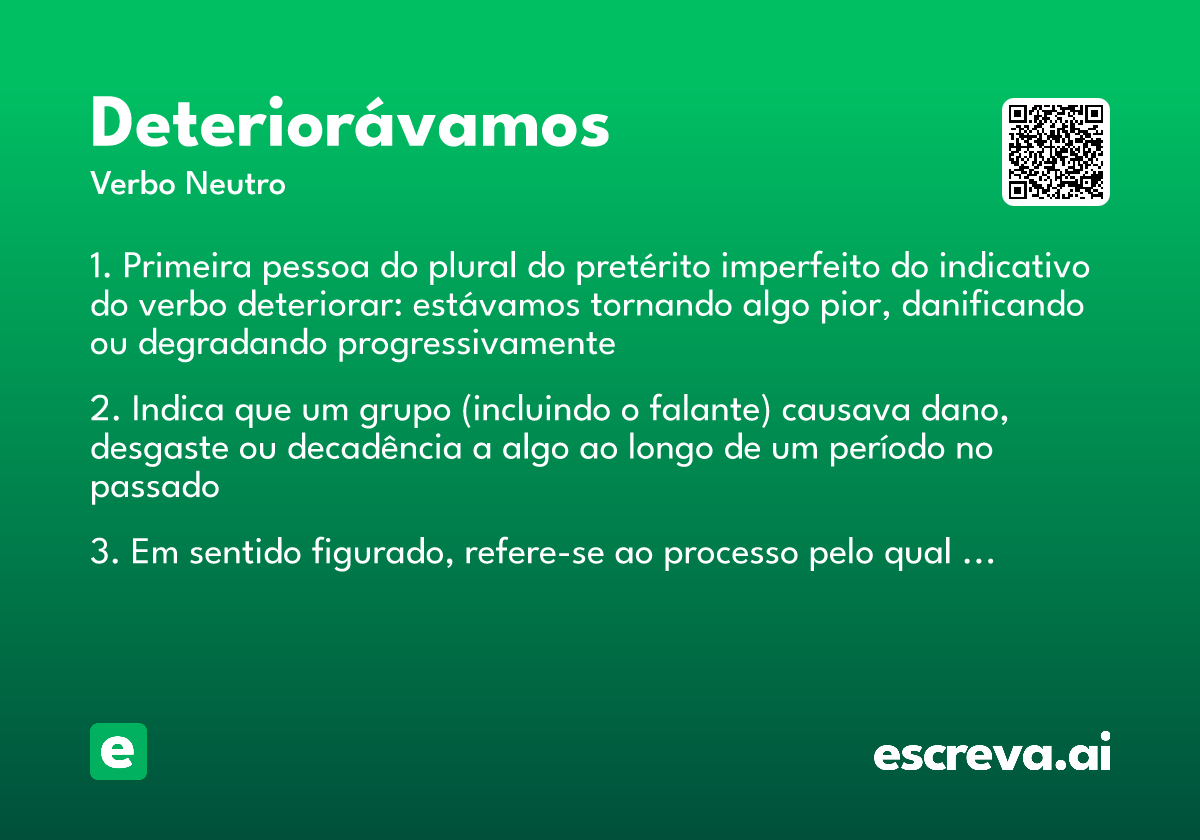 Deteriorávamos
Verbo Neutro

1. Primeira pessoa do plural do pretérito imperfeito do indicativo do verbo deteriorar: estávamos tornando algo pior, danificando ou degradando progressivamente

2. Indica que um grupo (incluindo o falante) causava dano, desgaste ou decadência a algo ao longo de um período no passado

3. Em sentido figurado, refere-se ao processo pelo qual ...

e

escreva.ai